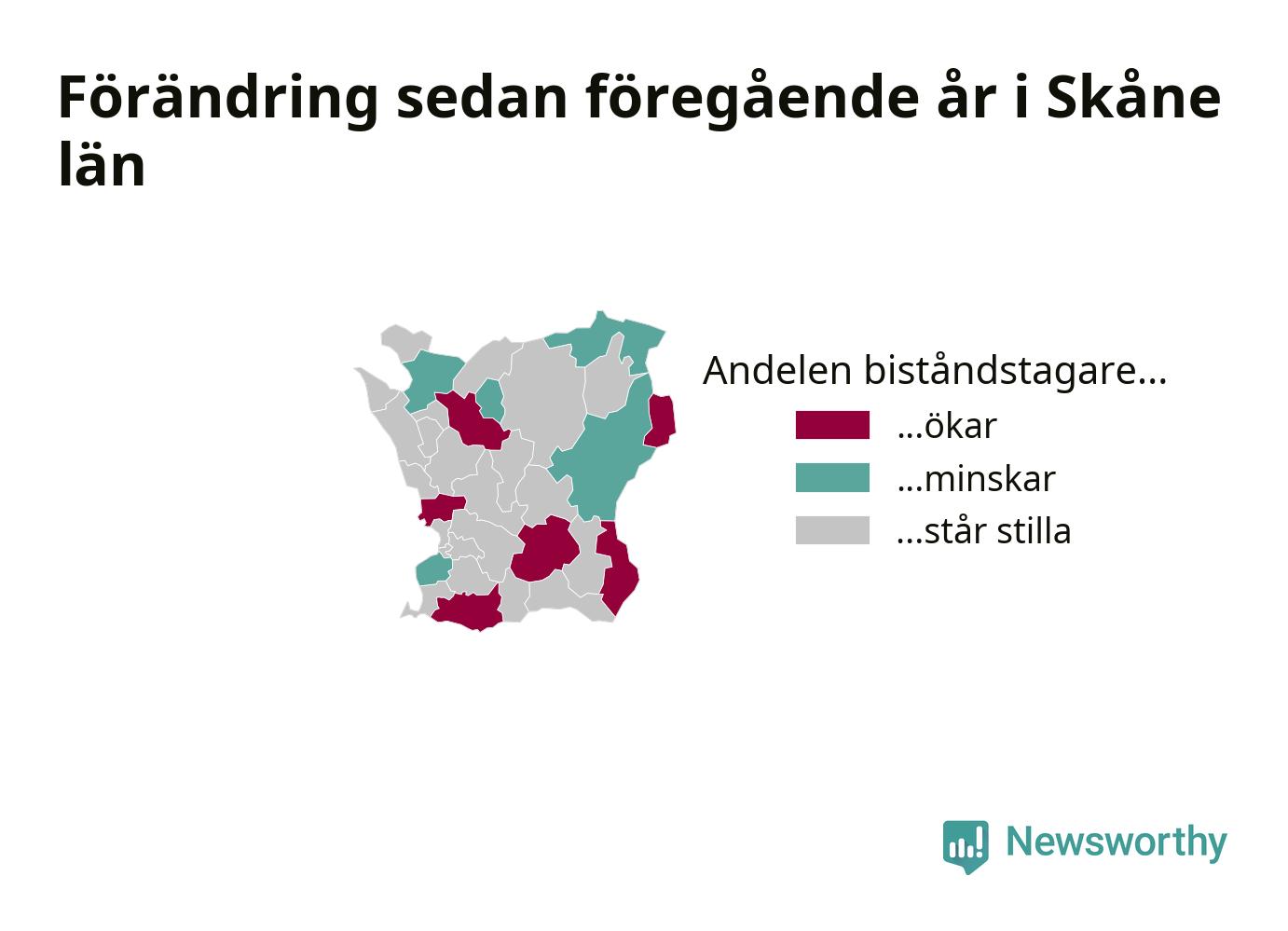 Förändring sedan föregående år i Skåne län

Andelen biståndstagare...

...ökar

...minskar

...står stilla

Newsworthy